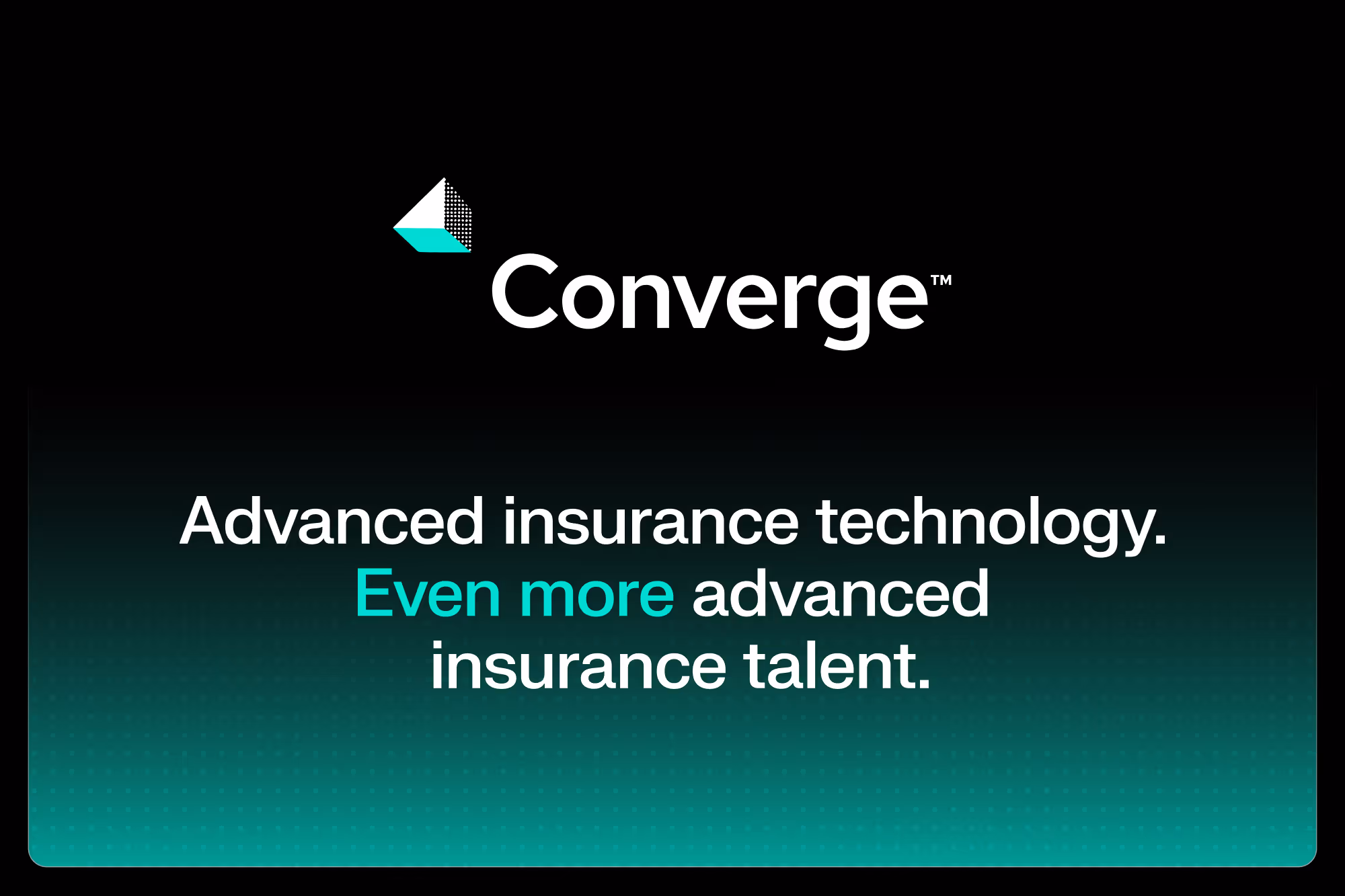 Converge™

Advanced insurance technology.
Even more advanced insurance talent.